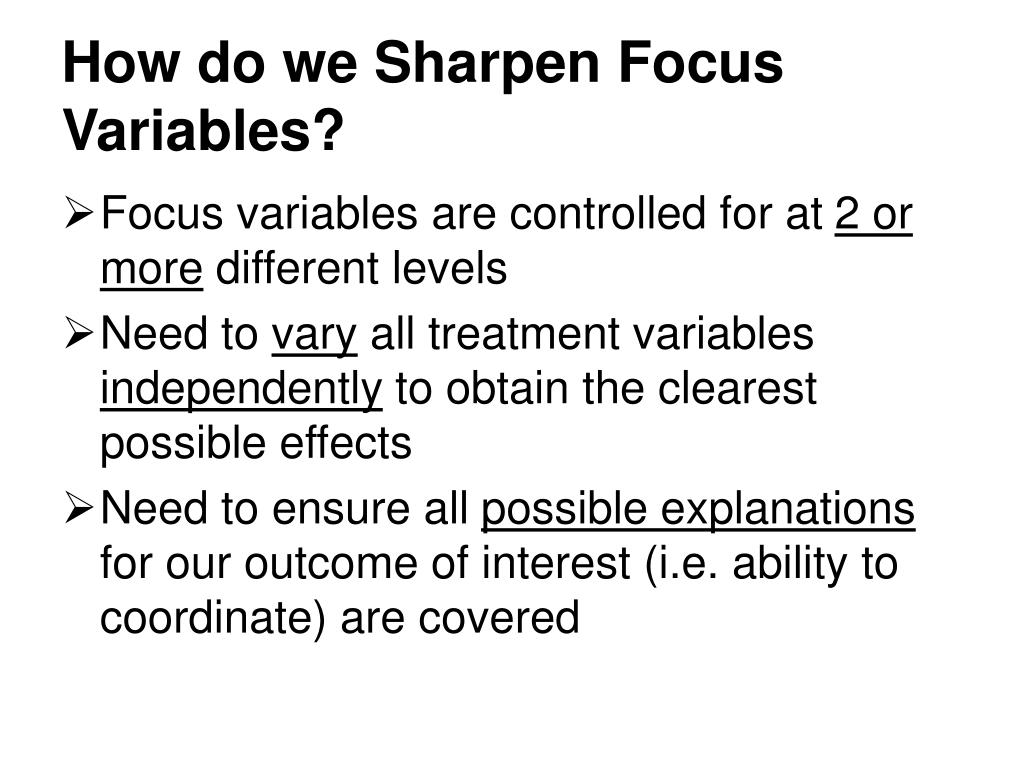 How do we Sharpen Focus Variables?

➢ Focus variables are controlled for at 2 or more different levels

➢ Need to vary all treatment variables independently to obtain the clearest possible effects

➢ Need to ensure all possible explanations for our outcome of interest (i.e. ability to coordinate) are covered